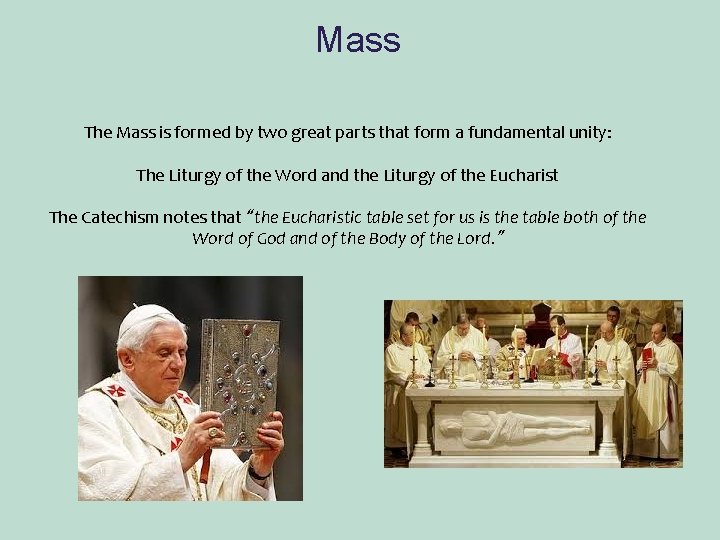 Mass

The Mass is formed by two great parts that form a fundamental unity:

The Liturgy of the Word and the Liturgy of the Eucharist

The Catechism notes that "the Eucharistic table set for us is the table both of the Word of God and of the Body of the Lord."